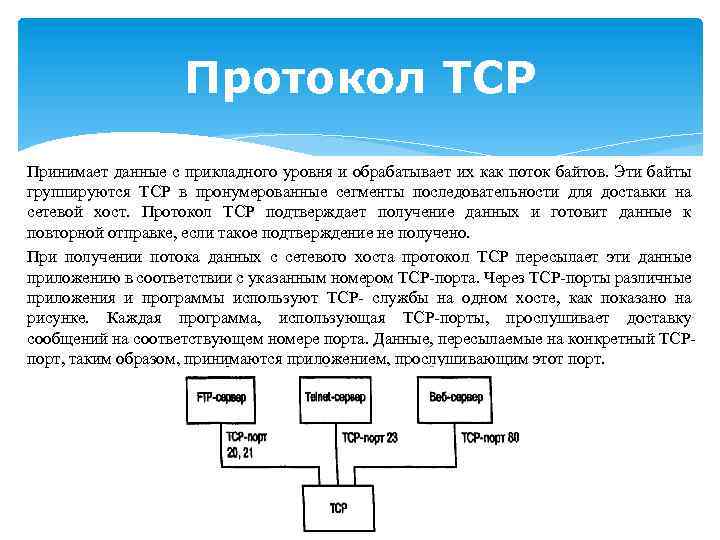 Протокол TCP

Принимает данные с прикладного уровня и обрабатывает их как поток байтов. Эти байты группируются TCP в пронумерованные сегменты последовательности для доставки на сетевой хост. Протокол TCP подтверждает получение данных и готовит данные к повторной отправке, если такое подтверждение не получено.

При получении потока данных с сетевого хоста протокол TCP пересылает эти данные приложению в соответствии с указанным номером TCP-порта. Через TCP-порты различные приложения и программы используют TCP- службы на одном хосте, как показано на рисунке. Каждая программа, использующая TCP-порты, прослушивает доставку сообщений на соответствующем номере порта. Данные, пересылаемые на конкретный TCP-порт, таким образом, принимаются приложением, прослушивающим этот порт.

FTP-сервер

Telnet-сервер

Веб-сервер

TCP-порт 20, 21

TCP-порт 23

TCP-порт 80

TCP